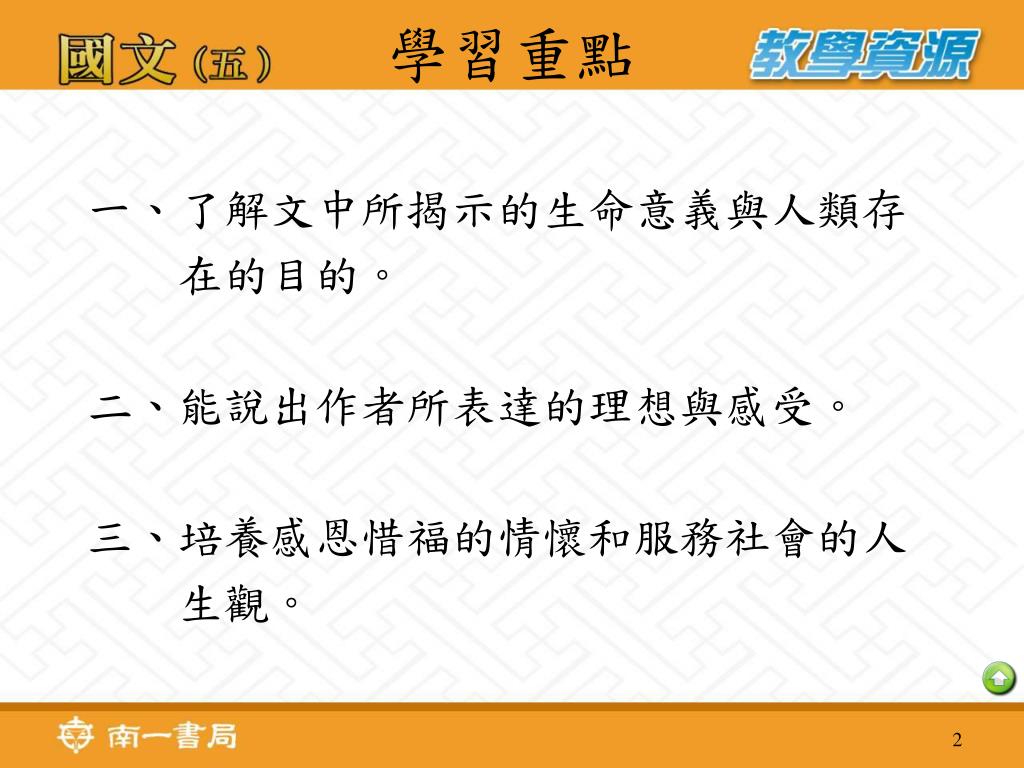 國文（五）

學習重點

教學資源

一、了解文中所揭示的生命意義與人類存在的目的。

二、能說出作者所表達的理想與感受。

三、培養感恩惜福的情懷和服務社會的人生觀。

南一書局

2